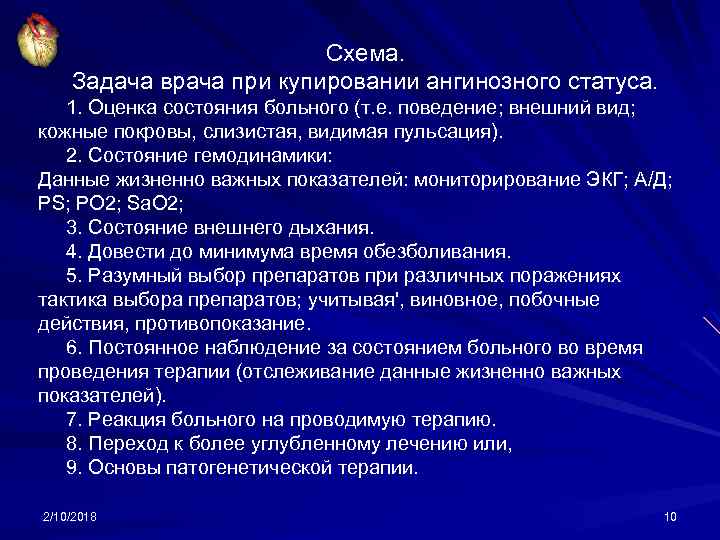 Схема.
Задача врача при купировании ангинозного статуса.

1. Оценка состояния больного (т.е. поведение; внешний вид; кожные покровы, слизистая, видимая пульсация).

2. Состояние гемодинамики:
Данные жизненно важных показателей: мониторирование ЭКГ; А/Д; PS; PO2; SaO2;

3. Состояние внешнего дыхания.

4. Довести до минимума время обезболивания.

5. Разумный выбор препаратов при различных поражениях тактика выбора препаратов; учитывая', виновное, побочные действия, противопоказание.

6. Постоянное наблюдение за состоянием больного во время проведения терапии (отслеживание данные жизненно важных показателей).

7. Реакция больного на проводимую терапию.

8. Переход к более углубленному лечению или,

9. Основы патогенетической терапии.

2/10/2018

10